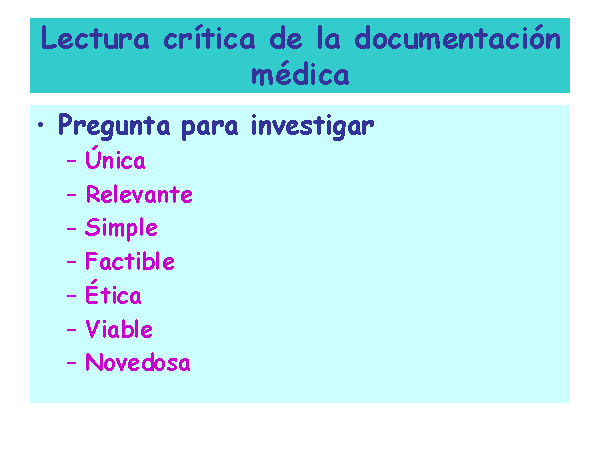 Lectura crítica de la documentación médica

• Pregunta para investigar
– Única
– Relevante
– Simple
– Factible
– Ética
– Viable
– Novedosa